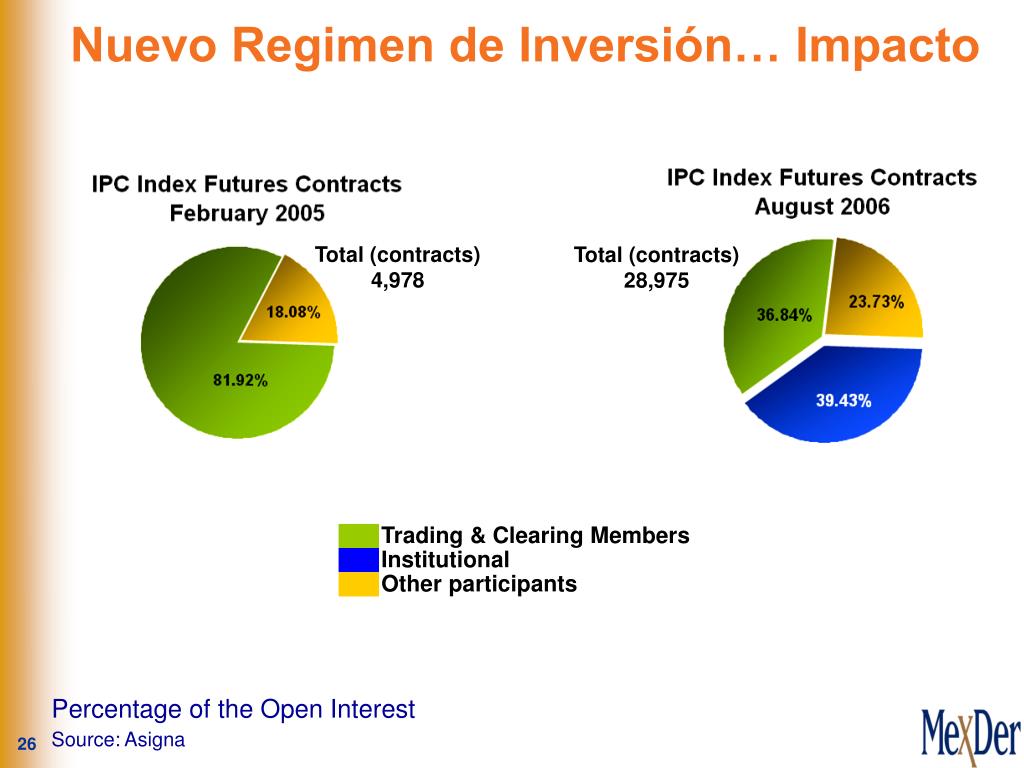 Nuevo Regimen de Inversión… Impacto

IPC Index Futures Contracts
February 2005

Total (contracts)
4,978

18.08%

81.92%

IPC Index Futures Contracts
August 2006

Total (contracts)
28,975

36.84%

23.73%

39.43%

Trading & Clearing Members
Institutional
Other participants

Percentage of the Open Interest

26 Source: Asigna

MexDer